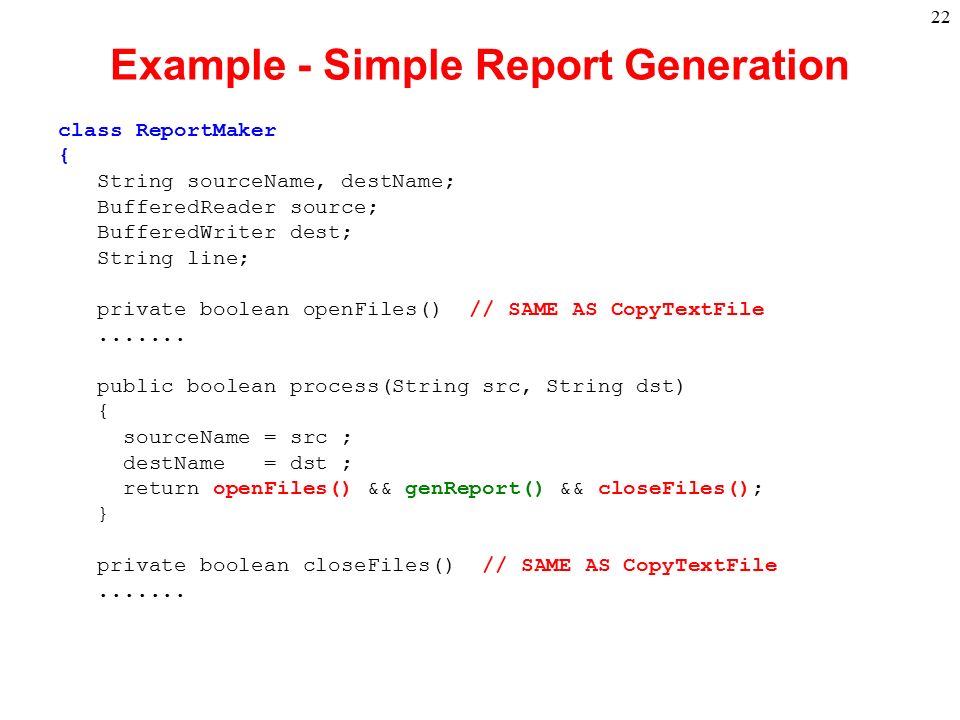 22

Example - Simple Report Generation

class ReportMaker
{
String sourceName, destName;
BufferedReader source;
BufferedWriter dest;
String line;

private boolean openFiles() // SAME AS CopyTextFile
.......

public boolean process(String src, String dst)
{
sourceName = src ;
destName = dst ;
return openFiles() && genReport() && closeFiles();
}

private boolean closeFiles() // SAME AS CopyTextFile
.......